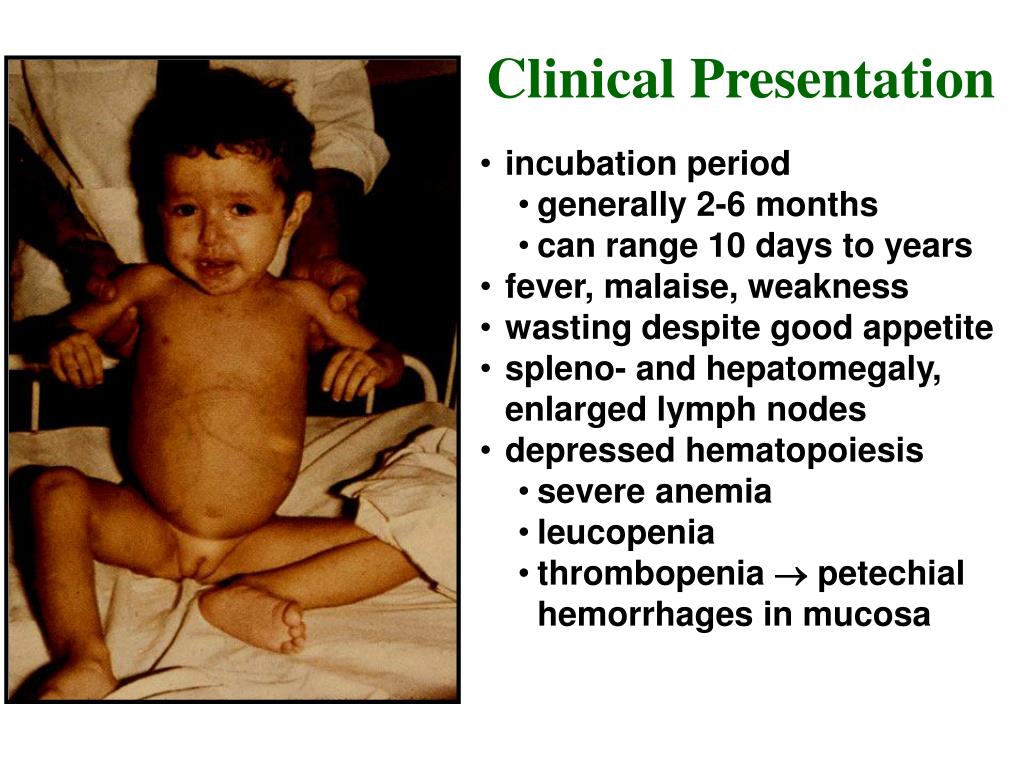 Clinical Presentation

• incubation period
  • generally 2-6 months
  • can range 10 days to years
• fever, malaise, weakness
• wasting despite good appetite
• spleno- and hepatomegaly, enlarged lymph nodes
• depressed hematopoiesis
  • severe anemia
  • leucopenia
  • thrombopenia $\rightarrow$ petechial hemorrhages in mucosa